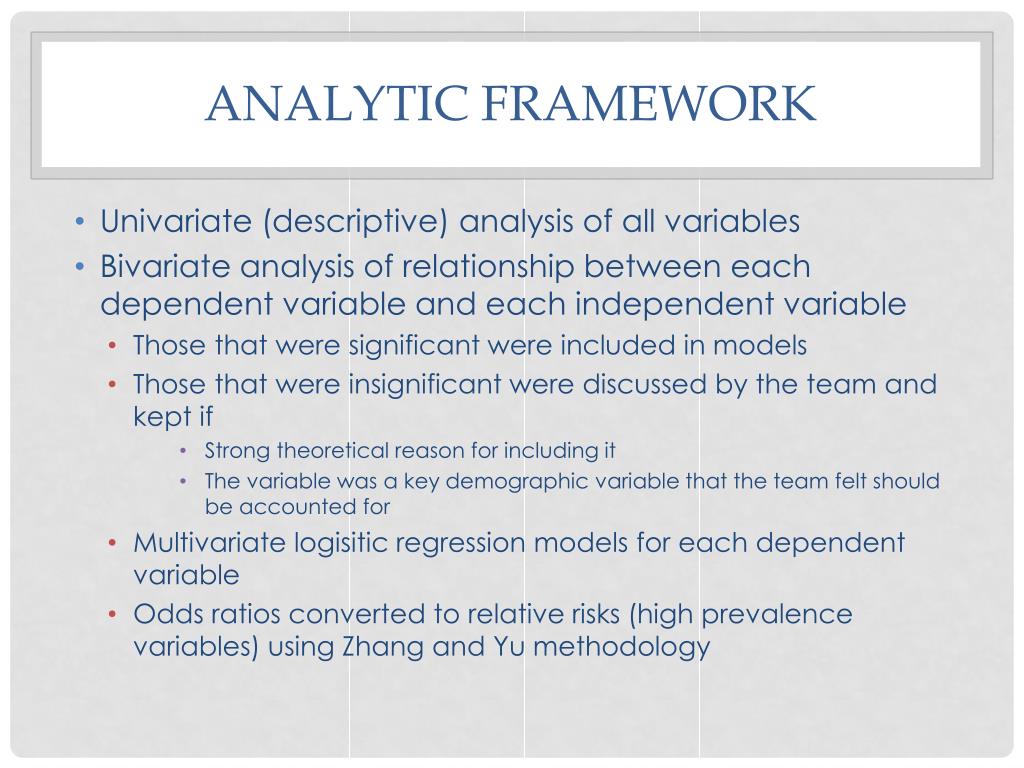 ANALYTIC FRAMEWORK

• Univariate (descriptive) analysis of all variables
• Bivariate analysis of relationship between each dependent variable and each independent variable
  • Those that were significant were included in models
  • Those that were insignificant were discussed by the team and kept if
    • Strong theoretical reason for including it
    • The variable was a key demographic variable that the team felt should be accounted for
  • Multivariate logisitic regression models for each dependent variable
  • Odds ratios converted to relative risks (high prevalence variables) using Zhang and Yu methodology